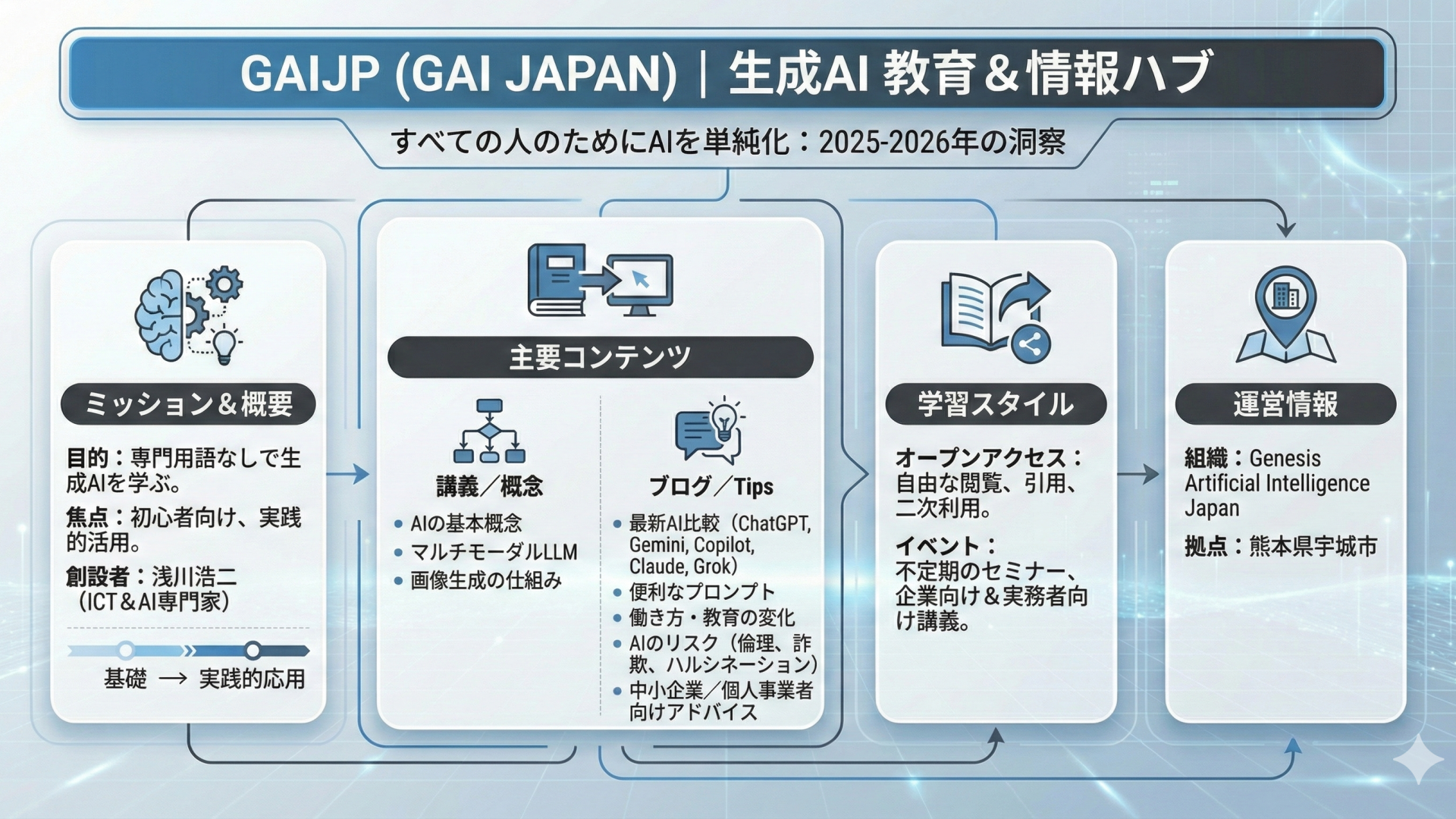 GAIJP (GAI JAPAN) | 生成AI 教育＆情報ハブ

すべての人のためにAIを単純化：2025-2026年の洞察

ミッション＆概要

目的：専門用語なしで生成AIを学ぶ。

焦点：初心者向け、実践的活用。

創設者：浅川浩二（ICT＆AI専門家）

基礎 → 実践的応用

主要コンテンツ

講義／概念

• AIの基本概念
• マルチモーダルLLM
• 画像生成の仕組み

ブログ／Tips

• 最新AI比較（ChatGPT, Gemini, Copilot, Claude, Grok）
• 便利なプロンプト
• 働き方・教育の変化
• AIのリスク（倫理、詐欺、ハルシネーション）
• 中小企業／個人事業者向けアドバイス

学習スタイル

オープンアクセス：自由な閲覧、引用、二次利用。

イベント：不定期のセミナー、企業向け＆実務者向け講義。

運営情報

組織：Genesis Artificial Intelligence Japan

拠点：熊本県宇城市